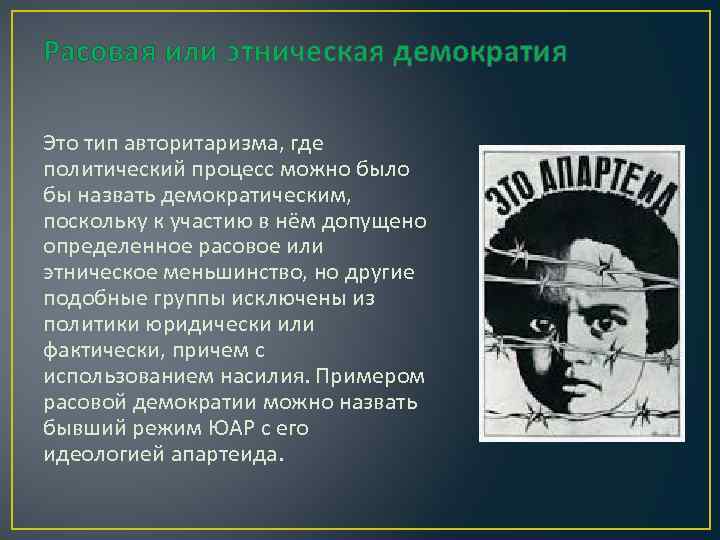 Расовая или этническая демократия

Это тип авторитаризма, где политический процесс можно было бы назвать демократическим, поскольку к участию в нём допущено определенное расовое или этническое меньшинство, но другие подобные группы исключены из политики юридически или фактически, причем с использованием насилия. Примером расовой демократии можно назвать бывший режим ЮАР с его идеологией апартеида.

ЭТО АПАРТЕИД